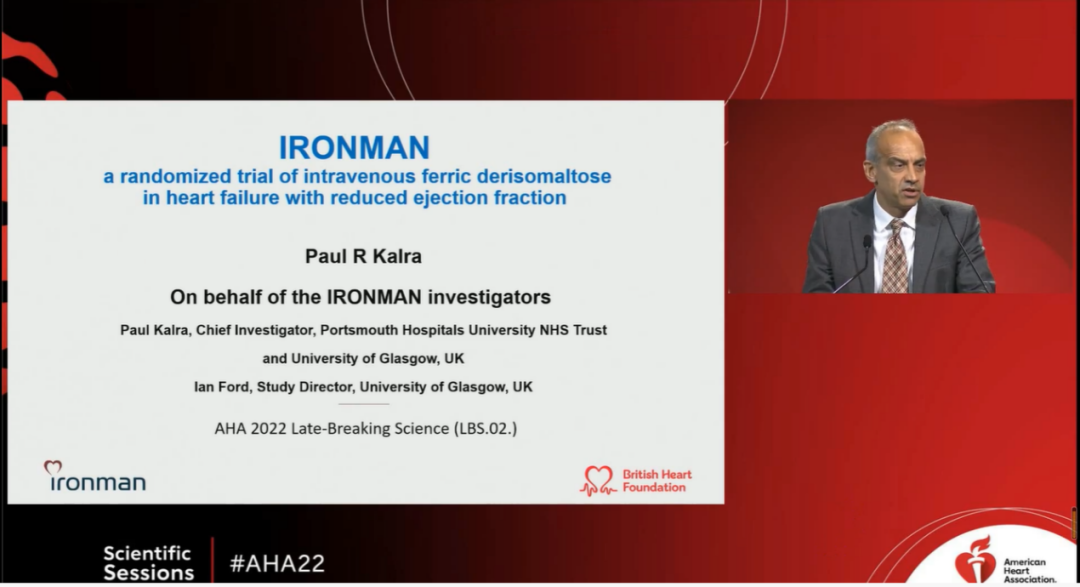 IRONMAN
a randomized trial of intravenous ferric derisomaltose in heart failure with reduced ejection fraction

Paul R Kalra

On behalf of the IRONMAN investigators

Paul Kalra, Chief Investigator, Portsmouth Hospitals University NHS Trust and University of Glasgow, UK

Ian Ford, Study Director, University of Glasgow, UK

AHA 2022 Late-Breaking Science (LBS.02.)

ironman

British Heart Foundation

Scientific Sessions

#AHA22

American Heart Association.